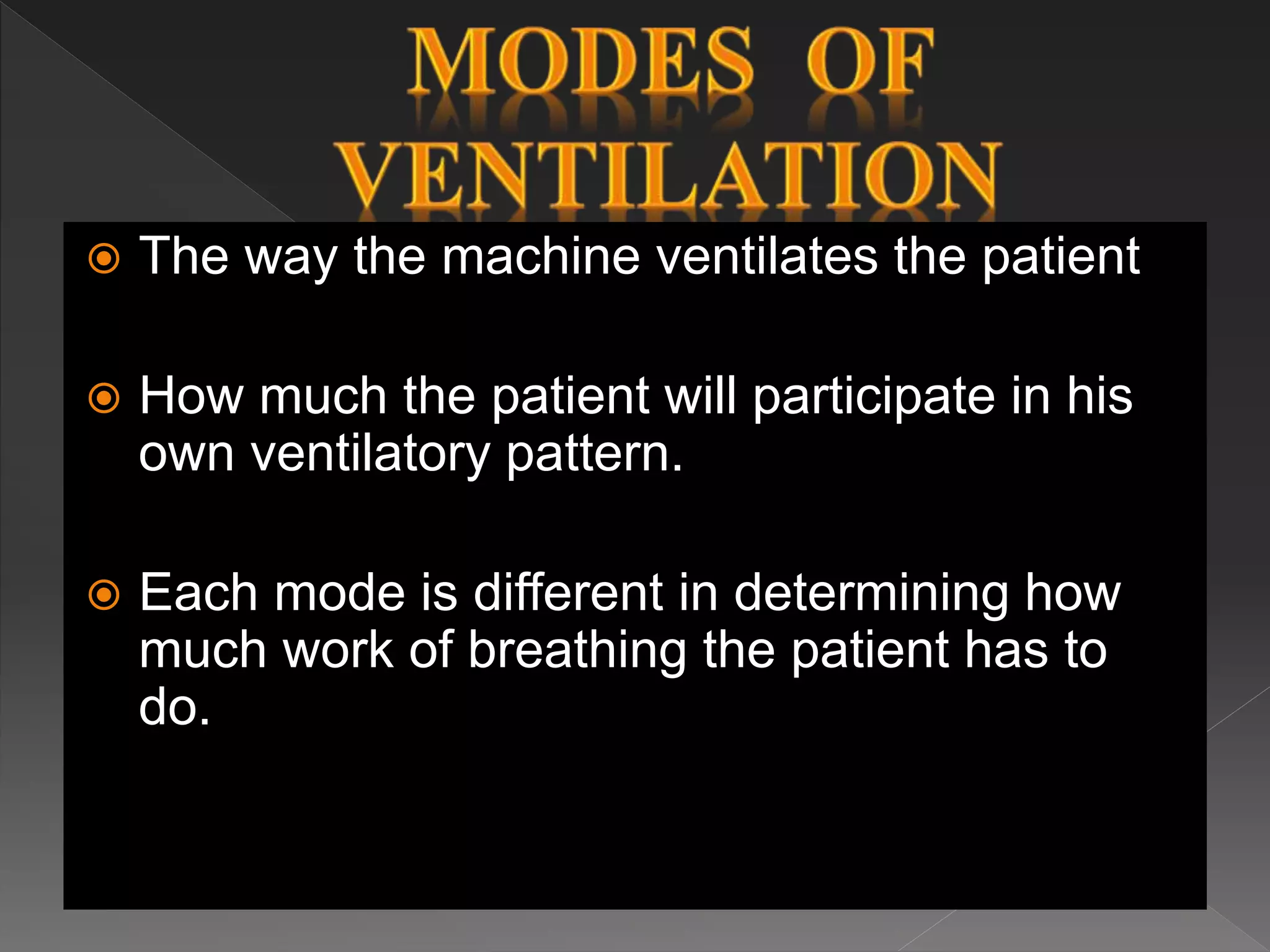 MODES OF VENTILATION

The way the machine ventilates the patient

How much the patient will participate in his own ventilatory pattern.

Each mode is different in determining how much work of breathing the patient has to do.